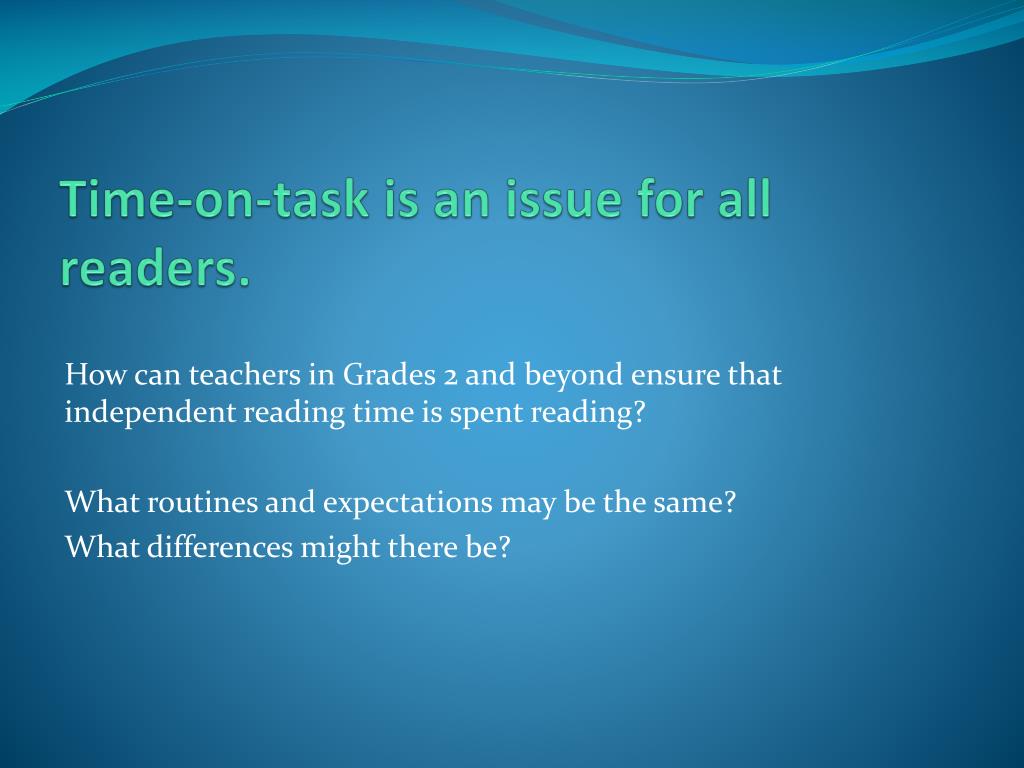 Time-on-task is an issue for all readers.

How can teachers in Grades 2 and beyond ensure that independent reading time is spent reading?

What routines and expectations may be the same?
What differences might there be?